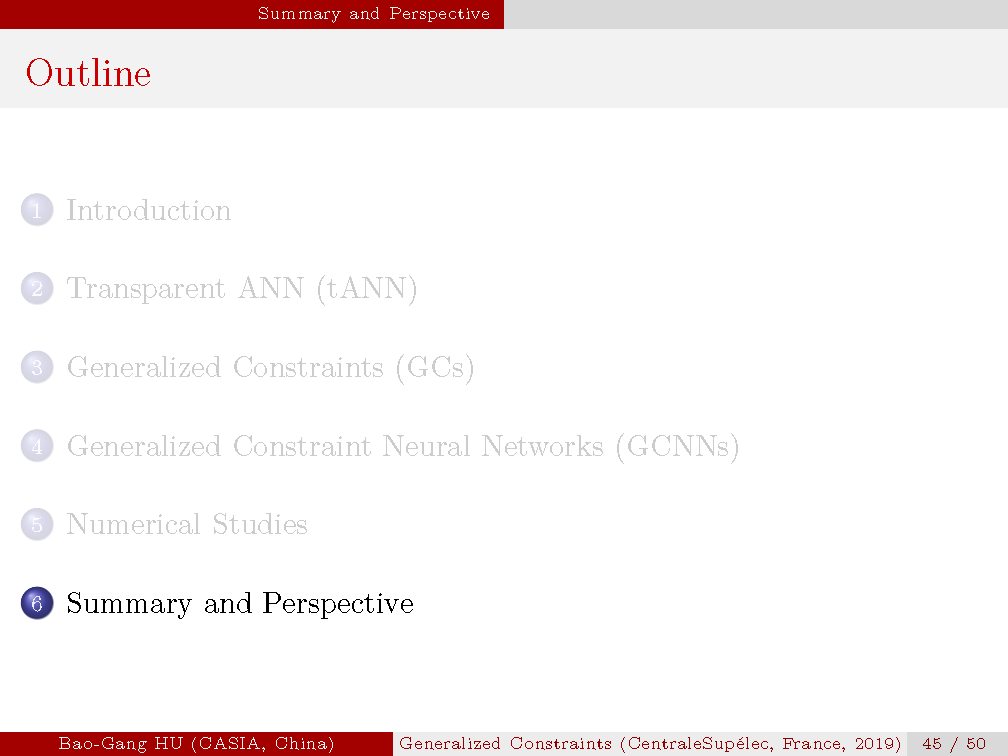 Summary and Perspective

Outline

1 Introduction

2 Transparent ANN (tANN)

3 Generalized Constraints (GCs)

4 Generalized Constraint Neural Networks (GCNNs)

5 Numerical Studies

6 Summary and Perspective

Bao-Gang HU (CASIA, China) Generalized Constraints (CentraleSupélec, France, 2019) 45 / 50